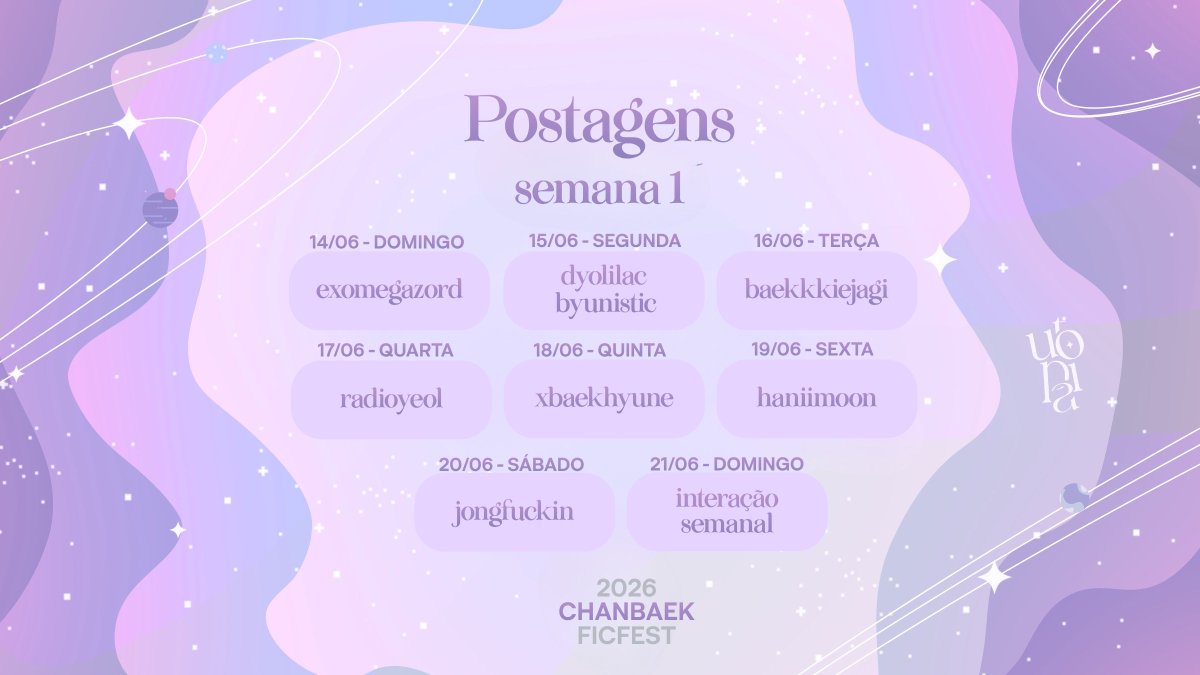 Postagens
semana 1

14/06 - DOMINGO
exomegazord

15/06 - SEGUNDA
dyolilac
byunistic

16/06 - TERÇA
baekkkiejagi

17/06 - QUARTA
radioyeol

18/06 - QUINTA
xbaekhyune

19/06 - SEXTA
haniimoon

20/06 - SÁBADO
jongfuckin

21/06 - DOMINGO
interação
semanal

utopia

2026
CHANBAEK
FICFEST